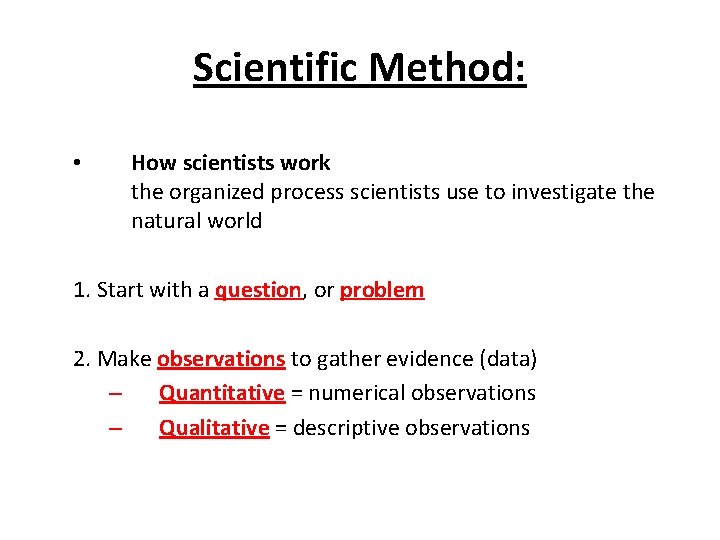 Scientific Method:

• How scientists work
the organized process scientists use to investigate the natural world

1. Start with a question, or problem

2. Make observations to gather evidence (data)
– Quantitative = numerical observations
– Qualitative = descriptive observations